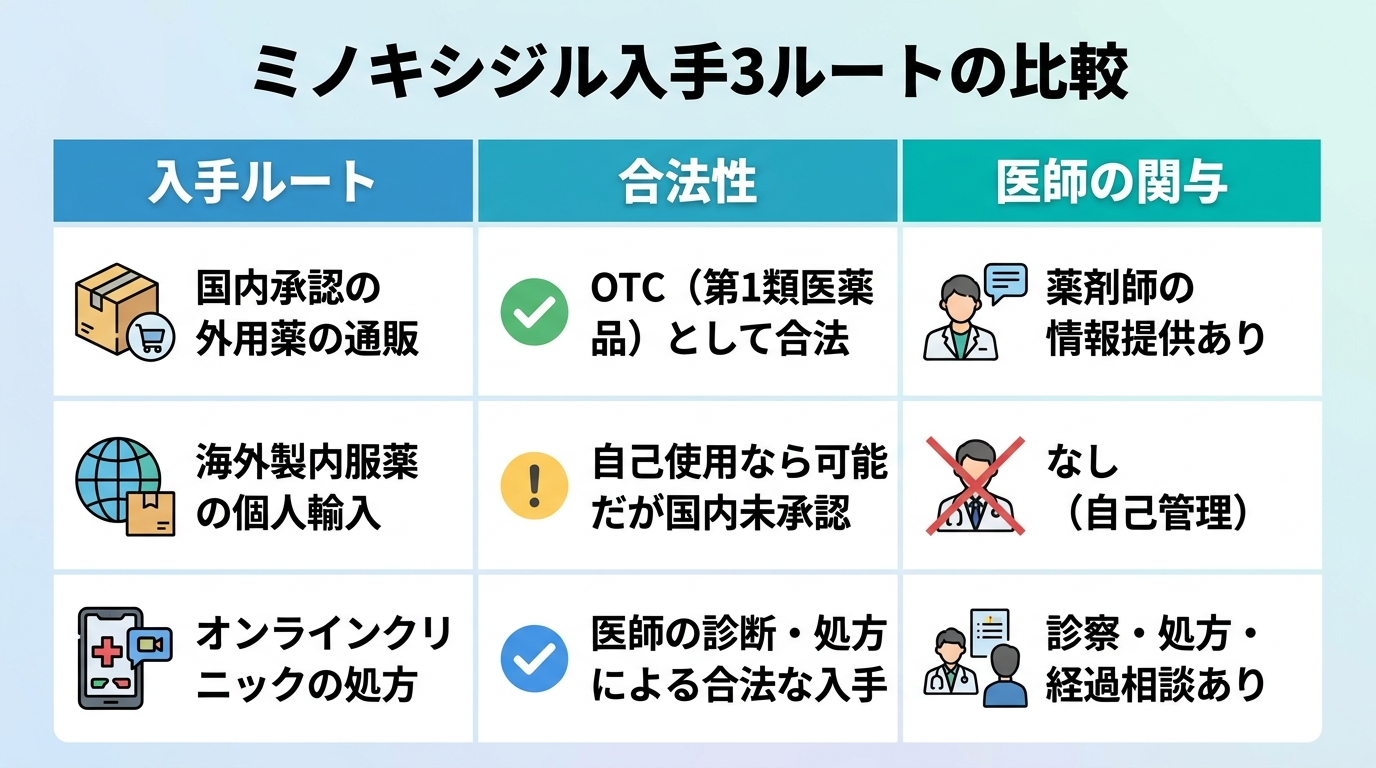 ミノキシジル入手3ルートの比較

| 入手ルート | 合法性 | 医師の関与 |
|---|---|---|
| 国内承認の外用薬の通販 | OTC（第1類医薬品）として合法 | 薬剤師の情報提供あり |
| 海外製内服薬の個人輸入 | 自己使用なら可能だが国内未承認 | なし（自己管理） |
| オンラインクリニックの処方 | 医師の診断・処方による合法な入手 | 診察・処方・経過相談あり |